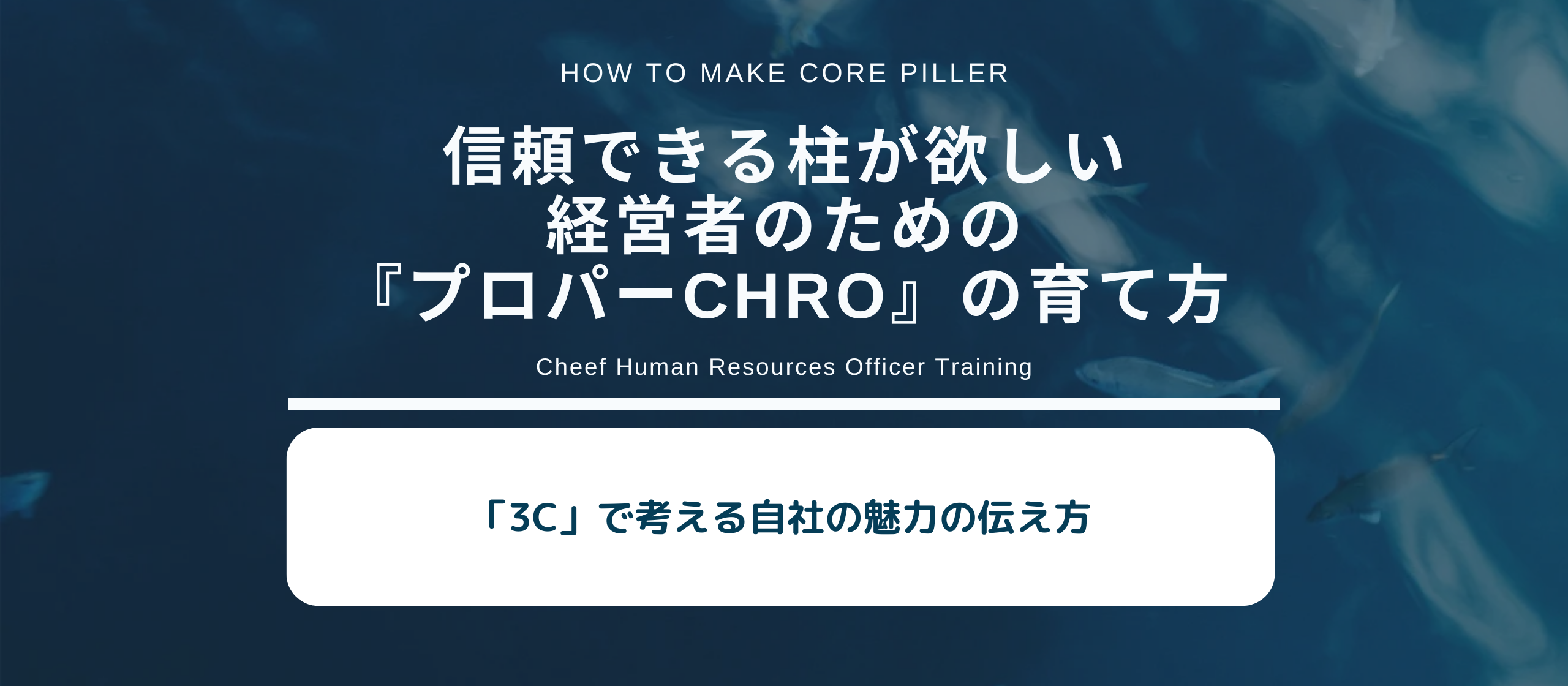 HOW TO MAKE CORE PILLER

信頼できる柱が欲しい
経営者のための
『プロパーCHRO』の育て方

Cheef Human Resources Officer Training

「3C」で考える自社の魅力の伝え方